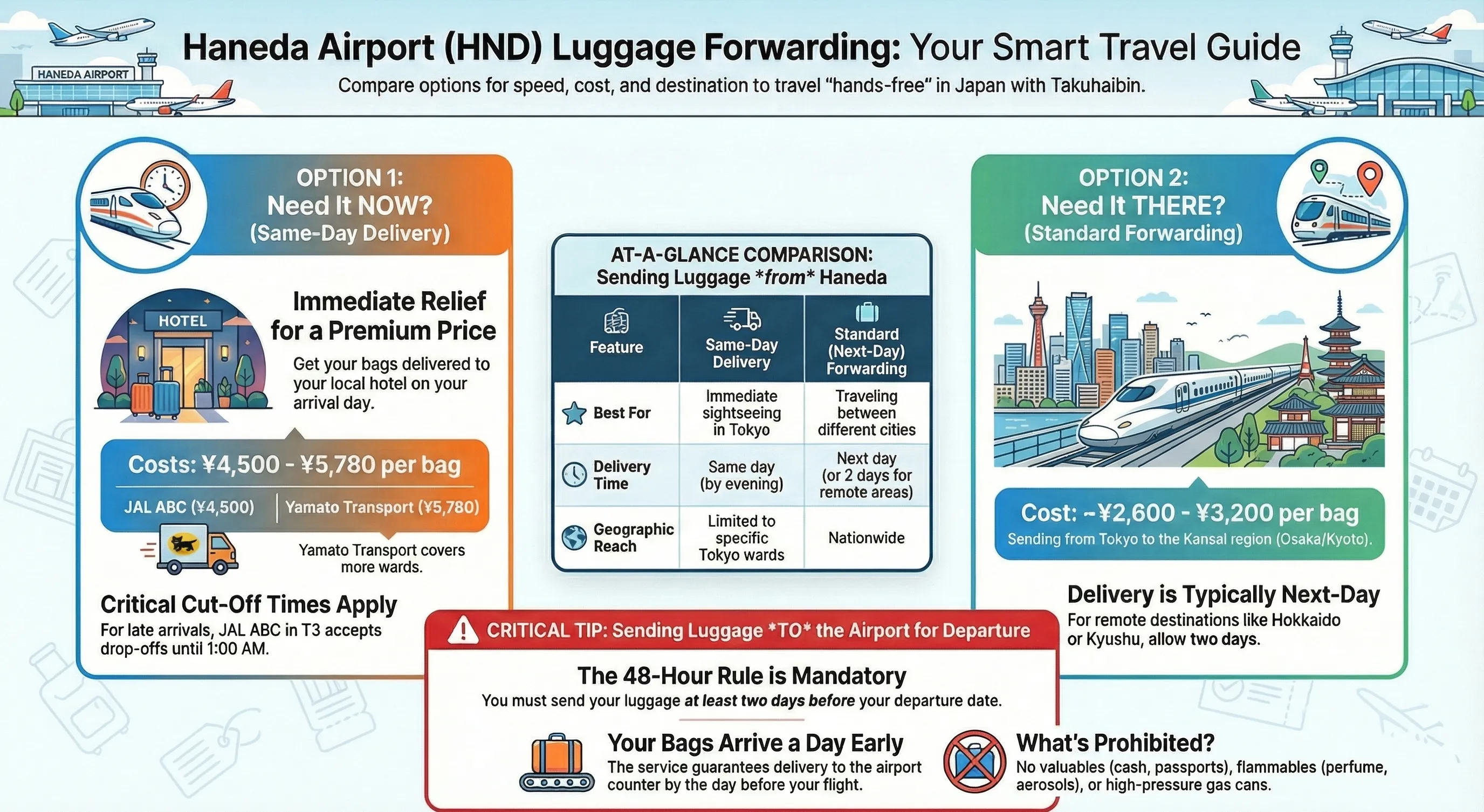 HANEDA AIRPORT

Haneda Airport (HND) Luggage Forwarding: Your Smart Travel Guide

Compare options for speed, cost, and destination to travel "hands-free" in Japan with Takuhaibin.

OPTION 1:
Need It NOW?
(Same-Day Delivery)

HOTEL

Immediate Relief for a Premium Price

Get your bags delivered to your local hotel on your arrival day.

Costs: ¥4,500 - ¥5,780 per bag

JAL ABC (¥4,500) | Yamato Transport (¥5,780)

Yamato Transport covers more wards.

Critical Cut-Off Times Apply

For late arrivals, JAL ABC in T3 accepts drop-offs until 1:00 AM.

AT-A-GLANCE COMPARISON:
Sending Luggage *from* Haneda

| Feature | Same-Day Delivery | Standard (Next-Day) Forwarding |
|---|---|---|
| Best For | Immediate sightseeing in Tokyo | Traveling between different cities |
| Delivery Time | Same day (by evening) | Next day (or 2 days for remote areas) |
| Geographic Reach | Limited to specific Tokyo wards | Nationwide |

OPTION 2:
Need It THERE?
(Standard Forwarding)

Cost: ~¥2,600 - ¥3,200 per bag

Sending from Tokyo to the Kansai region (Osaka/Kyoto).

Delivery is Typically Next-Day

For remote destinations like Hokkaido or Kyushu, allow two days.

CRITICAL TIP: Sending Luggage *TO* the Airport for Departure

The 48-Hour Rule is Mandatory

You must send your luggage at least two days before your departure date.

Your Bags Arrive a Day Early

The service guarantees delivery to the airport counter by the day before your flight.

What's Prohibited?

No valuables (cash, passports), flammables (perfume, aerosols), or high-pressure gas cans.